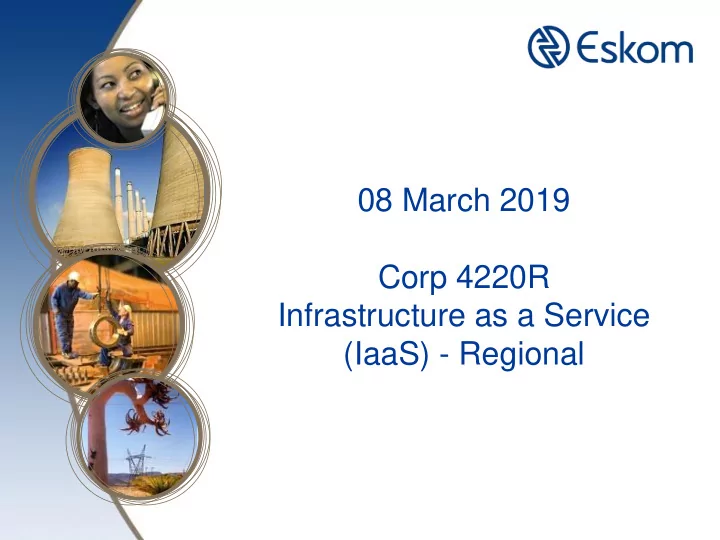 Eskom

08 March 2019

Corp 4220R
Infrastructure as a Service
(IaaS) - Regional